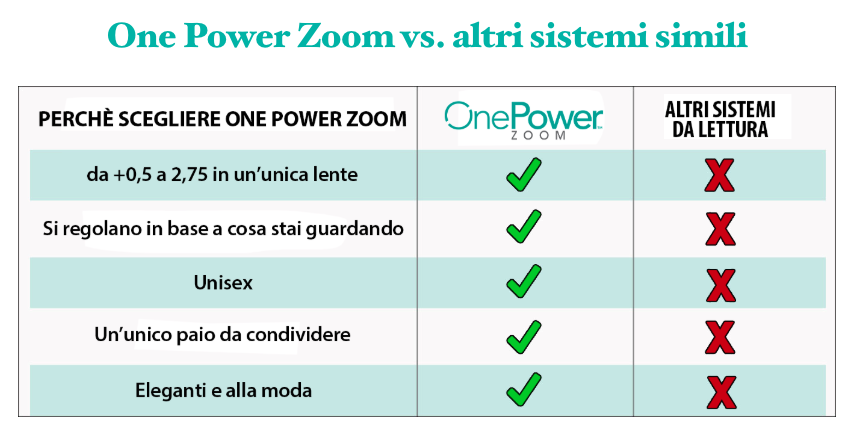 One Power Zoom vs. altri sistemi simili

| PERCHÈ SCEGLIERE ONE POWER ZOOM | OnePower ZOOM | ALTRI SISTEMI DA LETTURA |
|---|---|---|
| da +0,5 a 2,75 in un'unica lente | ✓ | X |
| Si regolano in base a cosa stai guardando | ✓ | X |
| Unisex | ✓ | X |
| Un'unico paio da condividere | ✓ | X |
| Eleganti e alla moda | ✓ | X |